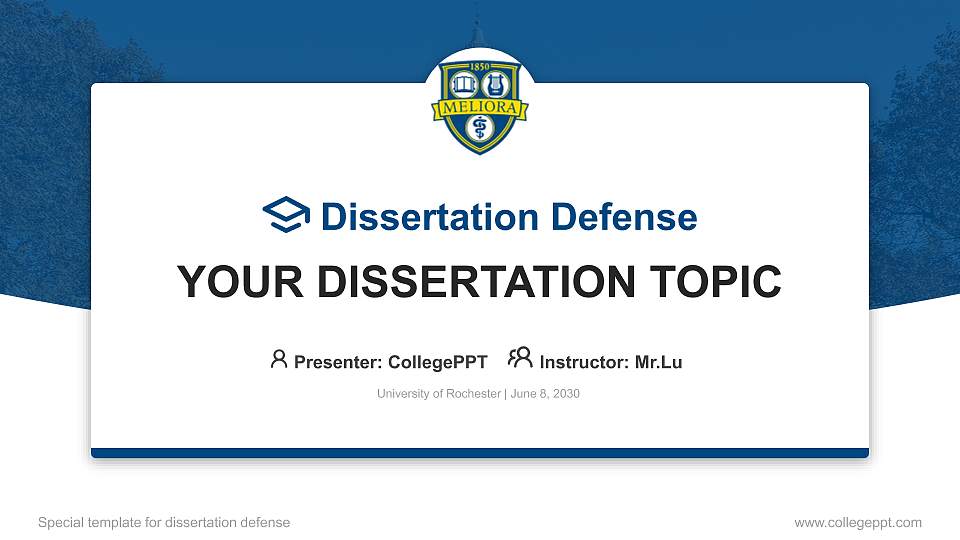 1850
MELIORA

Dissertation Defense

YOUR DISSERTATION TOPIC

Presenter: CollegePPT Instructor: Mr.Lu

University of Rochester | June 8, 2030

Special template for dissertation defense

www.collegeppt.com